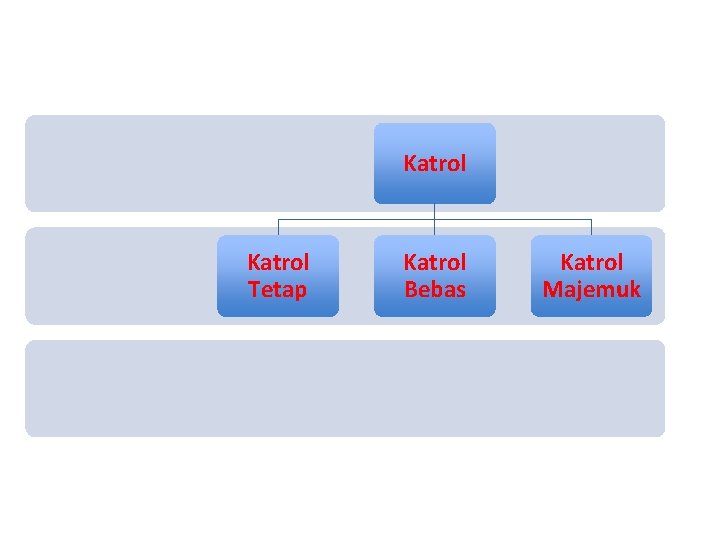 Katrol

Katrol Tetap

Katrol Bebas

Katrol Majemuk